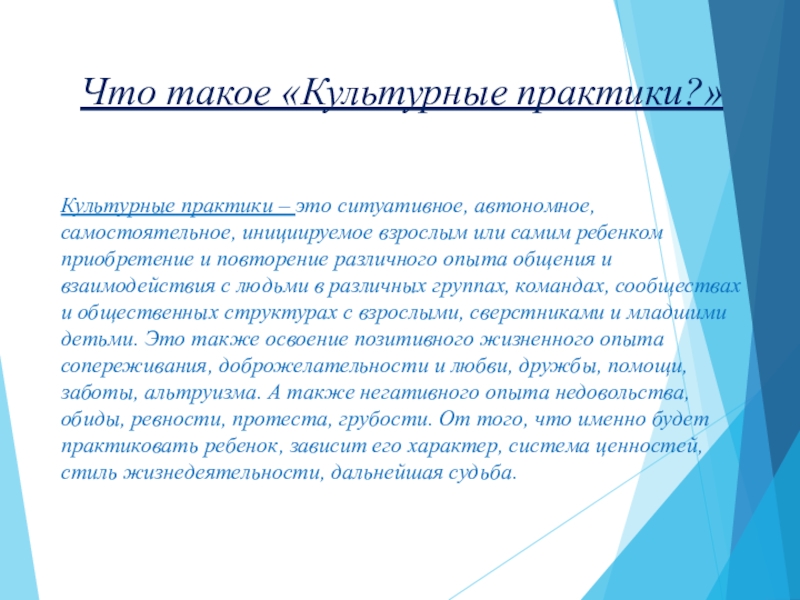 Что такое «Культурные практики?»

Культурные практики – это ситуативное, автономное, самостоятельное, инициируемое взрослым или самим ребенком приобретение и повторение различного опыта общения и взаимодействия с людьми в различных группах, командах, сообществах и общественных структурах с взрослыми, сверстниками и младшими детьми. Это также освоение позитивного жизненного опыта сопереживания, доброжелательности и любви, дружбы, помощи, заботы, альтруизма. А также негативного опыта недовольства, обиды, ревности, протеста, грубости. От того, что именно будет практиковать ребенок, зависит его характер, система ценностей, стиль жизнедеятельности, дальнейшая судьба.